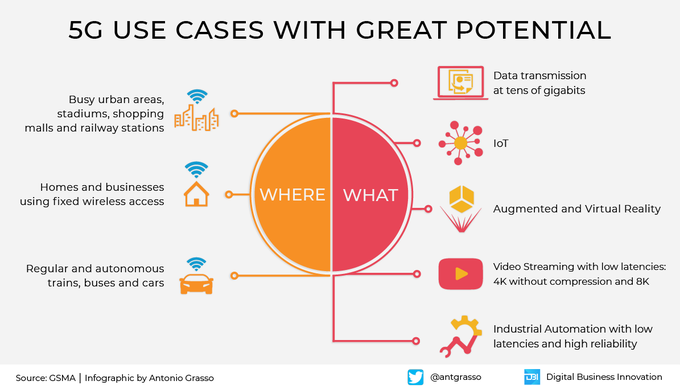 5G USE CASES WITH GREAT POTENTIAL

Busy urban areas, stadiums, shopping malls and railway stations

Homes and businesses using fixed wireless access

Regular and autonomous trains, buses and cars

WHERE

WHAT

Data transmission at tens of gigabits

IoT

Augmented and Virtual Reality

Video Streaming with low latencies: 4K without compression and 8K

Industrial Automation with low latencies and high reliability

Source: GSMA | Infographic by Antonio Grasso

@antgrasso

DBI Digital Business Innovation